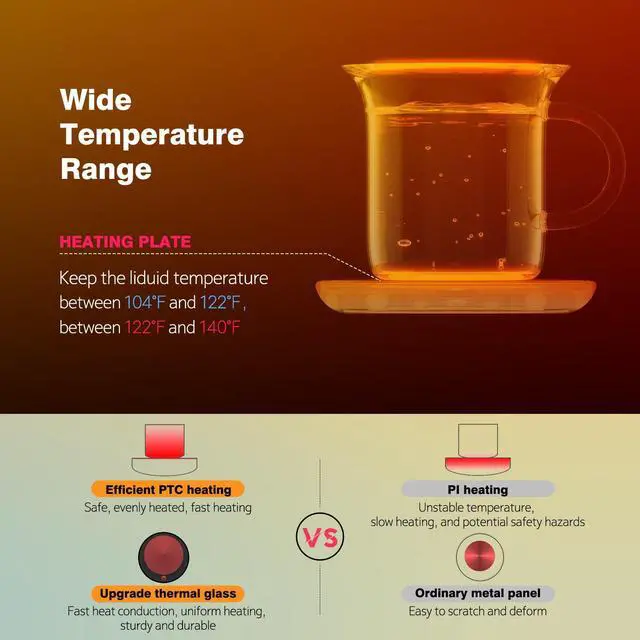 Wide Temperature Range

HEATING PLATE

Keep the liduid temperature between 104°F and 122°F, between 122°F and 140°F

Efficient PTC heating
Safe, evenly heated, fast heating

Upgrade thermal glass
Fast heat conduction, uniform heating, sturdy and durable

VS

PI heating
Unstable temperature, slow heating, and potential safety hazards

Ordinary metal panel
Easy to scratch and deform